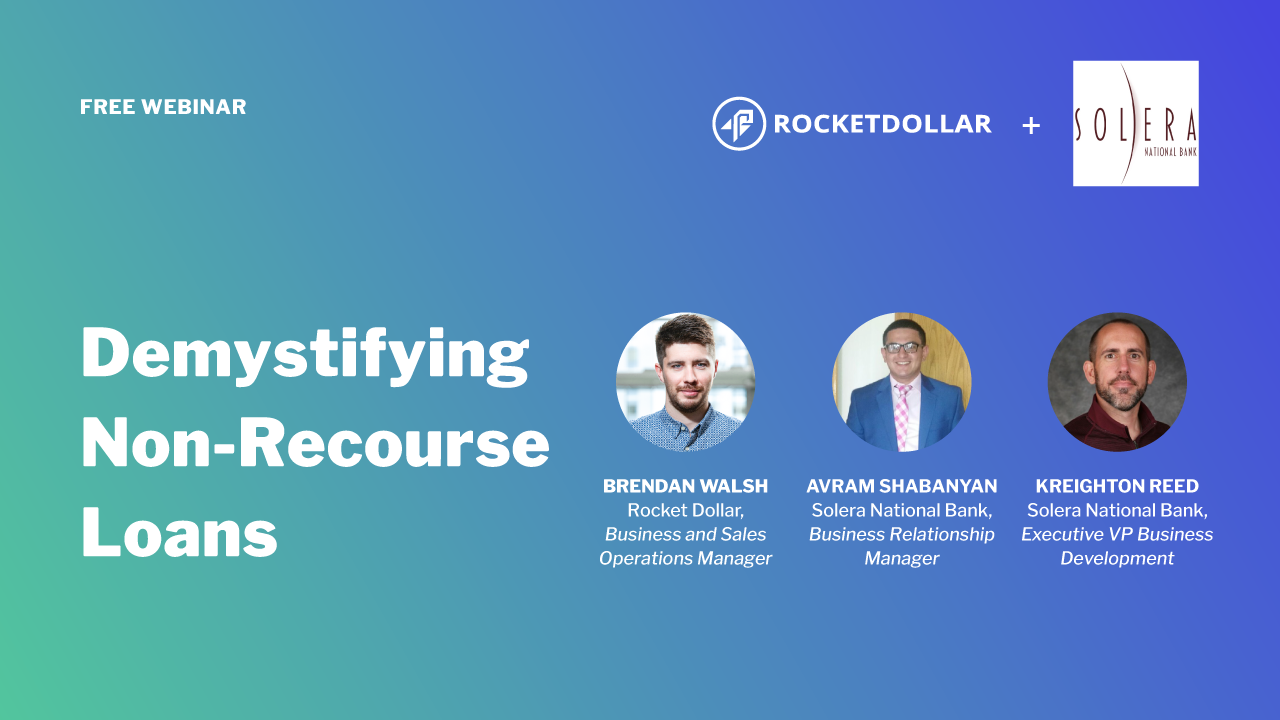 FREE WEBINAR

ROCKETDOLLAR + SOLERA NATIONAL BANK

Demystifying Non-Recourse Loans

BRENDAN WALSH
Rocket Dollar, Business and Sales Operations Manager

AVRAM SHABANYAN
Solera National Bank, Business Relationship Manager

KREIGHTON REED
Solera National Bank, Executive VP Business Development